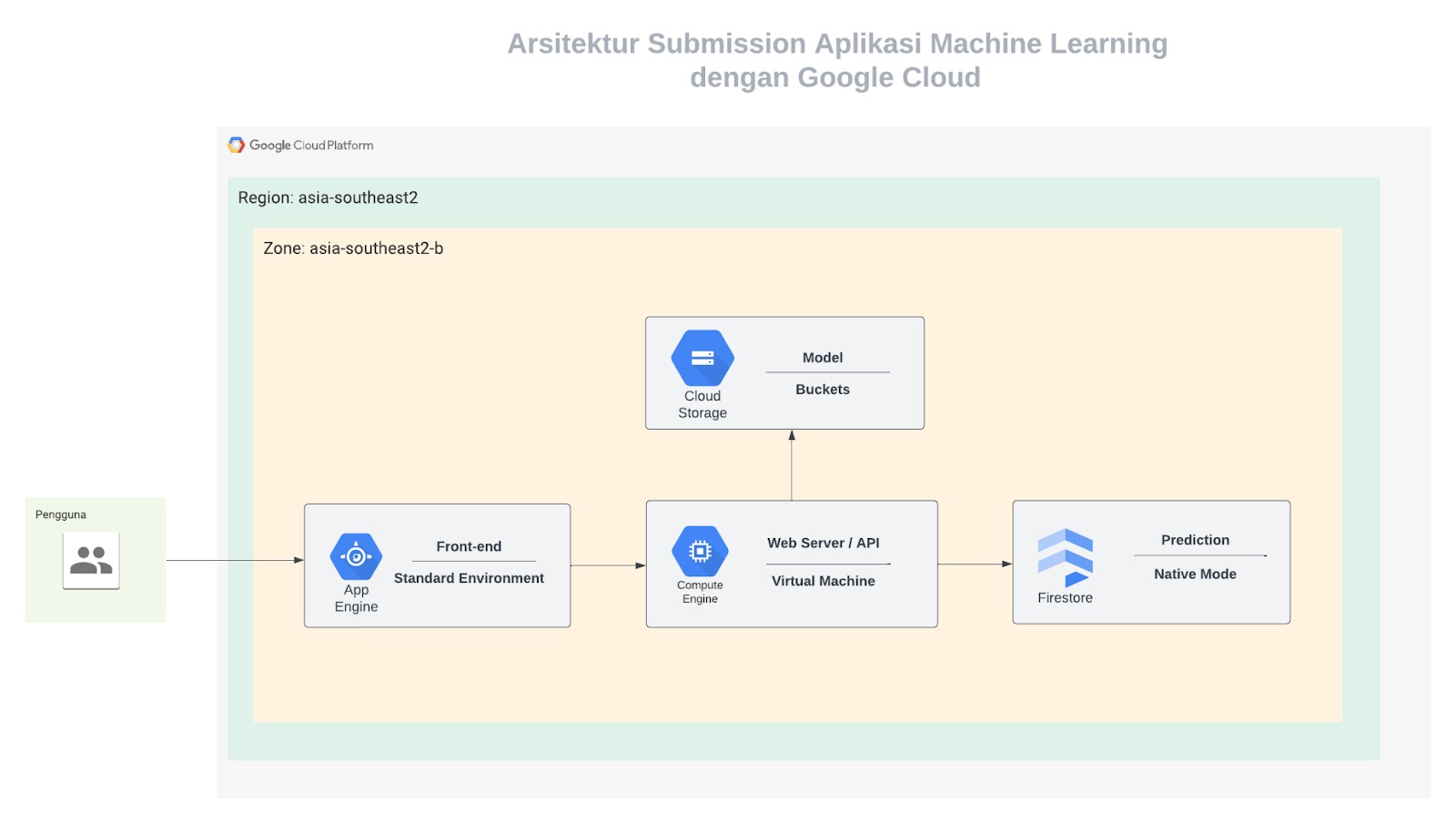 Arsitektur Submission Aplikasi Machine Learning dengan Google Cloud

Google Cloud Platform

Region: asia-southeast2

Zone: asia-southeast2-b

Cloud Storage

Model

Buckets

Pengguna

App Engine

Front-end

Standard Environment

Compute Engine

Web Server / API

Virtual Machine

Firestore

Prediction

Native Mode